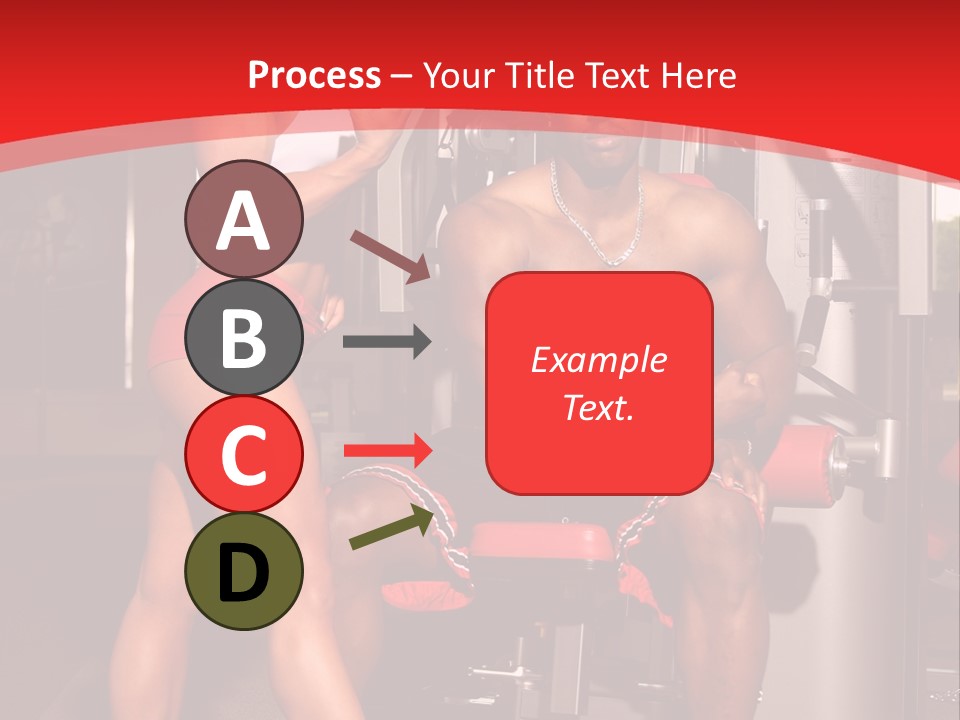 Process – Your Title Text Here

A

B

C

D

Example Text.